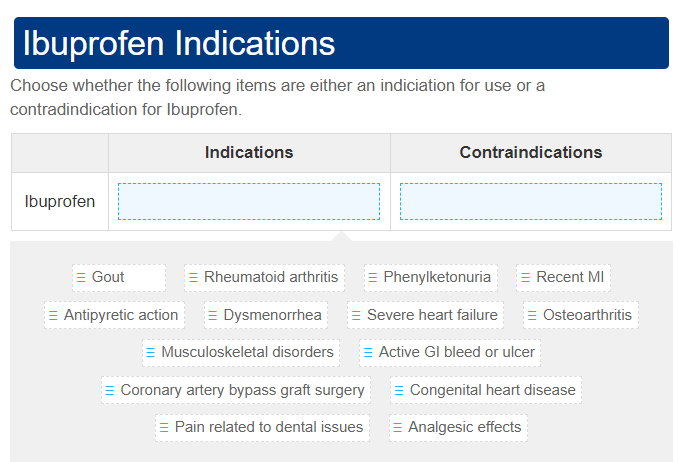 Ibuprofen Indications

Choose whether the following items are either an indiciation for use or a contradindication for Ibuprofen.

| | Indications | Contraindications |
|---|---|---|
| Ibuprofen | | |

Gout
Rheumatoid arthritis
Phenylketonuria
Recent MI
Antipyretic action
Dysmenorrhea
Severe heart failure
Osteoarthritis
Musculoskeletal disorders
Active GI bleed or ulcer
Coronary artery bypass graft surgery
Congenital heart disease
Pain related to dental issues
Analgesic effects